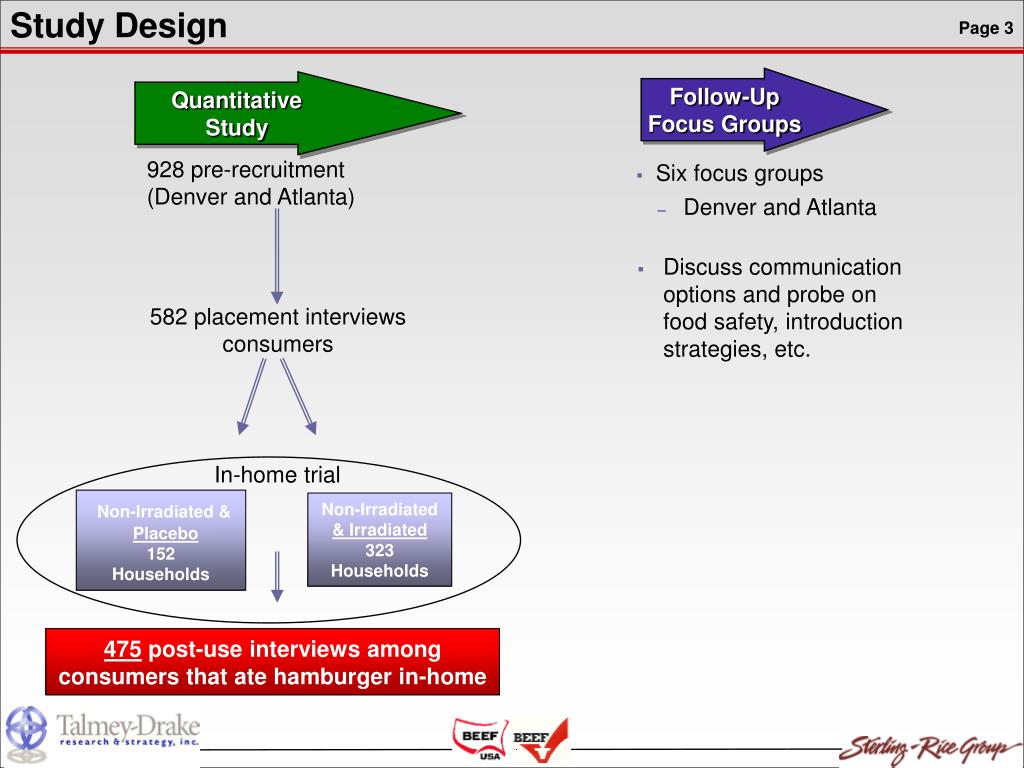 Study Design

Page 3

Quantitative Study

928 pre-recruitment (Denver and Atlanta)

582 placement interviews consumers

In-home trial

Non-Irradiated & Placebo 152 Households

Non-Irradiated & Irradiated 323 Households

475 post-use interviews among consumers that ate hamburger in-home

Follow-Up Focus Groups

▪ Six focus groups
– Denver and Atlanta

▪ Discuss communication options and probe on food safety, introduction strategies, etc.

Talmey-Drake research & strategy, inc.

BEEF USA

BEEF

Sterling-Rice Group